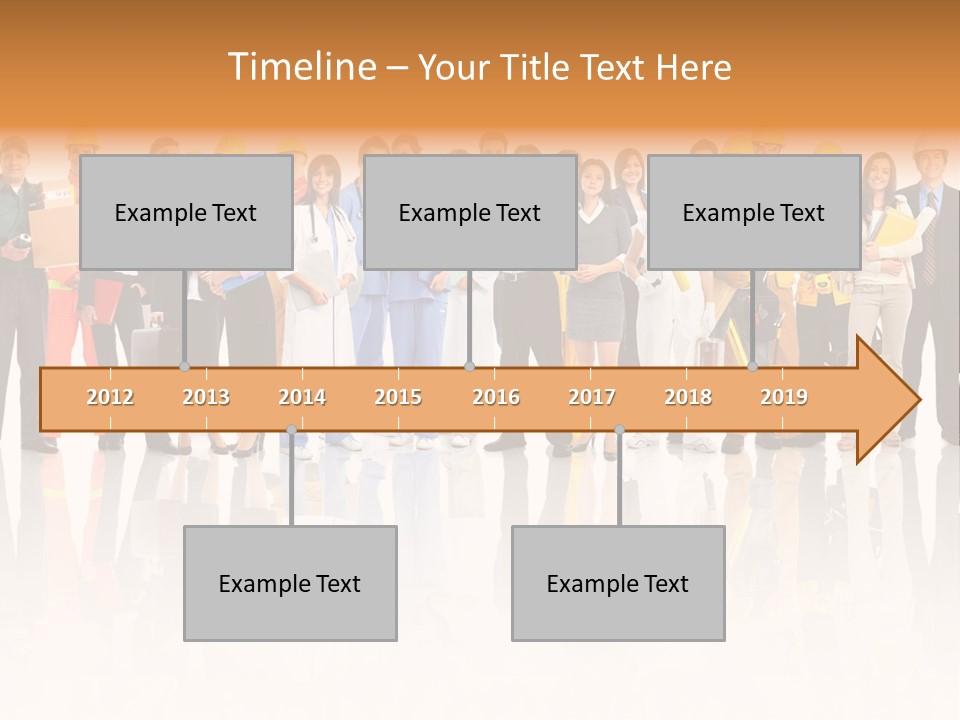 Timeline – Your Title Text Here

Example Text

Example Text

Example Text

2012 2013 2014 2015 2016 2017 2018 2019

Example Text

Example Text